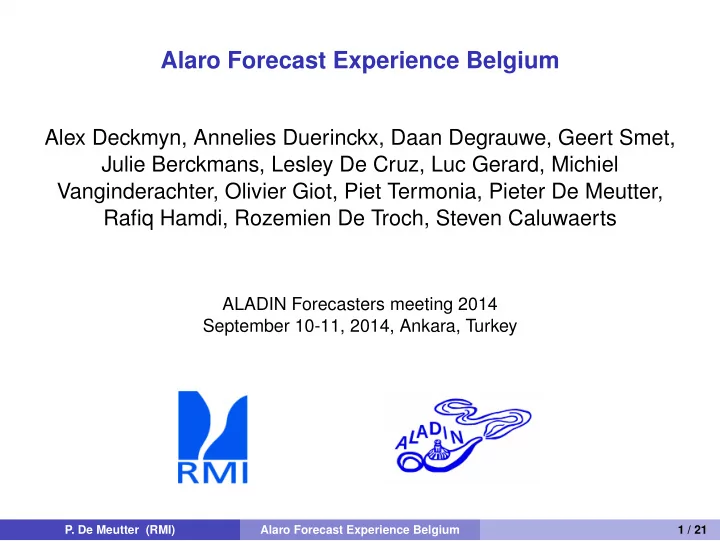 Alaro Forecast Experience Belgium

Alex Deckmyn, Annelies Duerinckx, Daan Degrauwe, Geert Smet, Julie Berckmans, Lesley De Cruz, Luc Gerard, Michiel Vanginderachter, Olivier Giot, Piet Termonia, Pieter De Meutter, Rafiq Hamdi, Rozemien De Troch, Steven Caluwaerts

ALADIN Forecasters meeting 2014
September 10-11, 2014, Ankara, Turkey

RMI

ALADIN

P. De Meutter (RMI) Alaro Forecast Experience Belgium 1 / 21